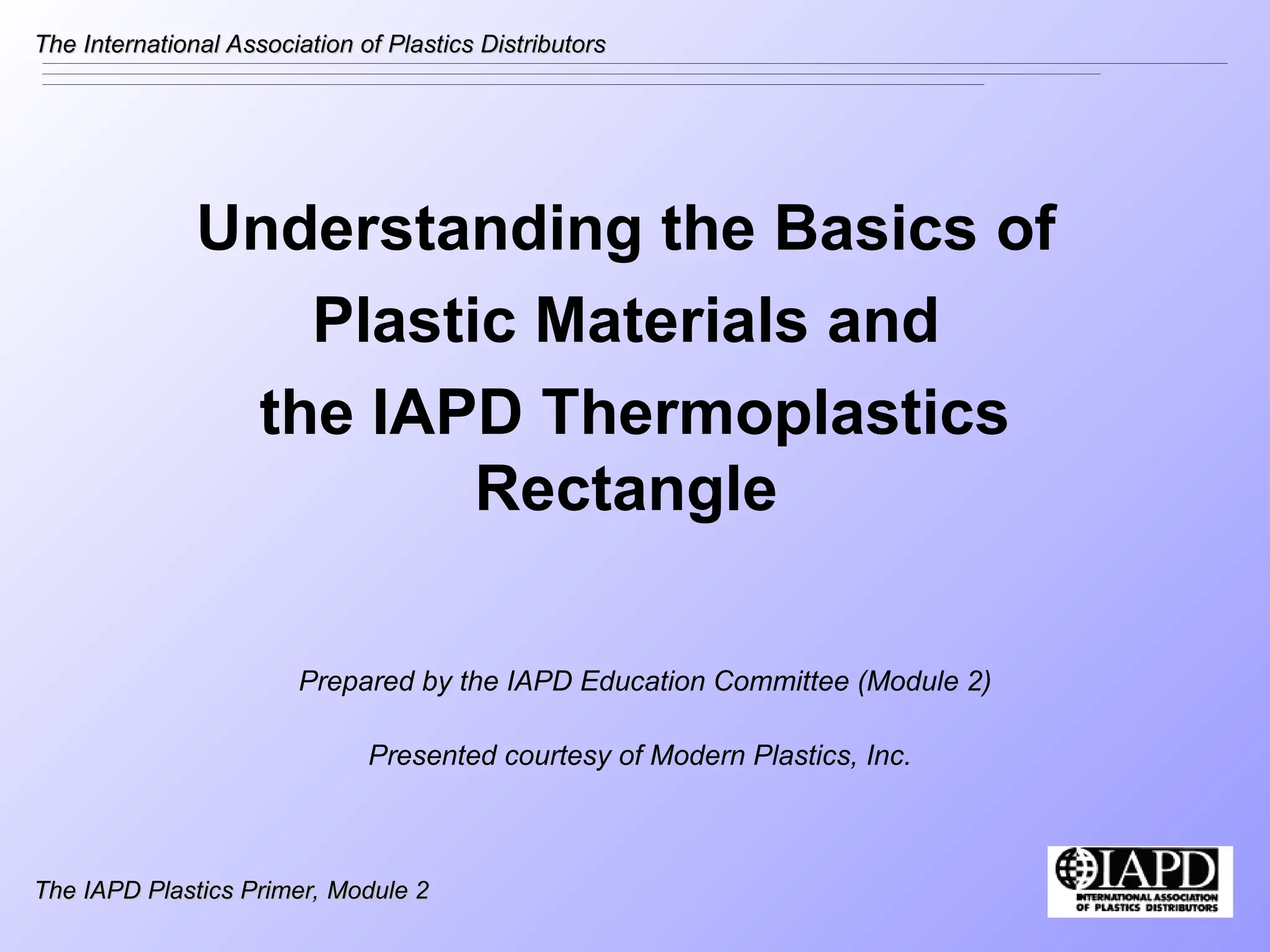 The International Association of Plastics Distributors

Understanding the Basics of Plastic Materials and the IAPD Thermoplastics Rectangle

Prepared by the IAPD Education Committee (Module 2)

Presented courtesy of Modern Plastics, Inc.

The IAPD Plastics Primer, Module 2

IAPD
INTERNATIONAL ASSOCIATION OF PLASTICS DISTRIBUTORS